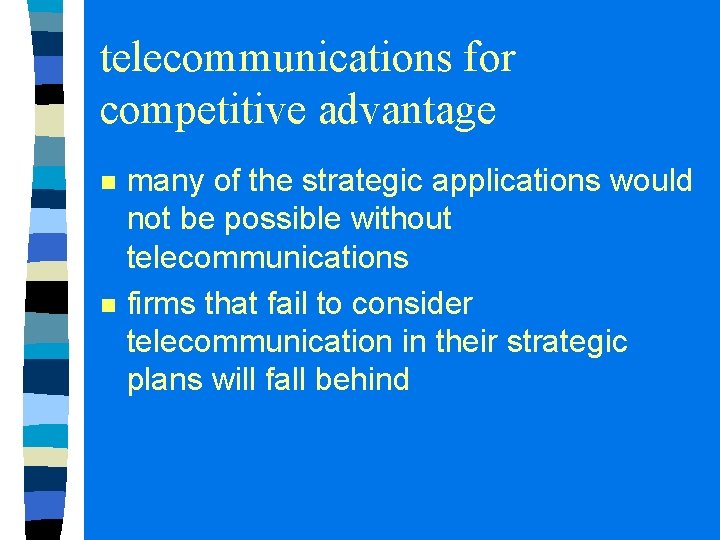 telecommunications for competitive advantage

- many of the strategic applications would not be possible without telecommunications
- firms that fail to consider telecommunication in their strategic plans will fall behind